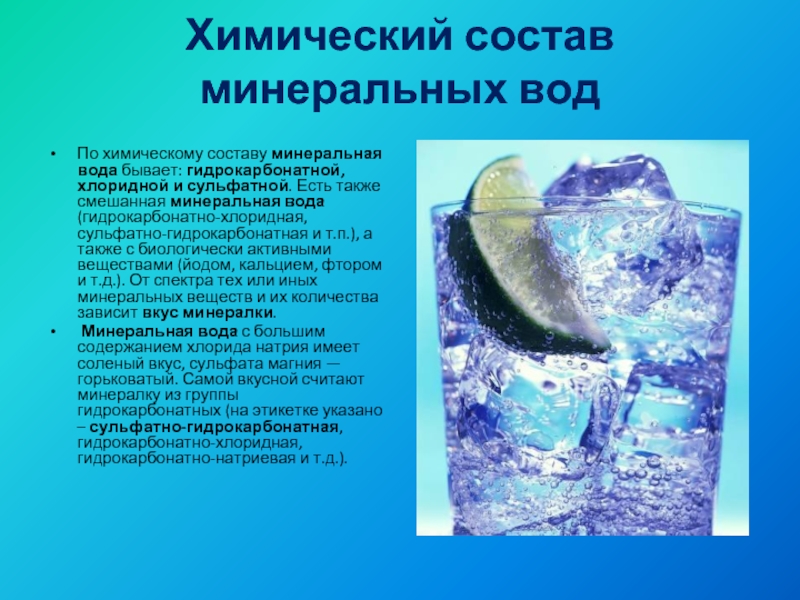 Химический состав минеральных вод

• По химическому составу минеральная вода бывает: гидрокарбонатной, хлоридной и сульфатной. Есть также смешанная минеральная вода (гидрокарбонатно-хлоридная, сульфатно-гидрокарбонатная и т.п.), а также с биологически активными веществами (йодом, кальцием, фтором и т.д.). От спектра тех или иных минеральных веществ и их количества зависит вкус минералки.

• Минеральная вода с большим содержанием хлорида натрия имеет соленый вкус, сульфата магния — горьковатый. Самой вкусной считают минералку из группы гидрокарбонатных (на этикетке указано – сульфатно-гидрокарбонатная, гидрокарбонатно-хлоридная, гидрокарбонатно-натриевая и т.д.).